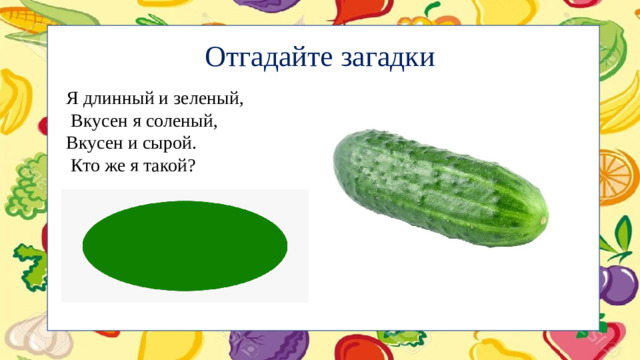 Отгадайте загадки

Я длинный и зеленый,
Вкусен я соленый,
Вкусен и сырой.
Кто же я такой?